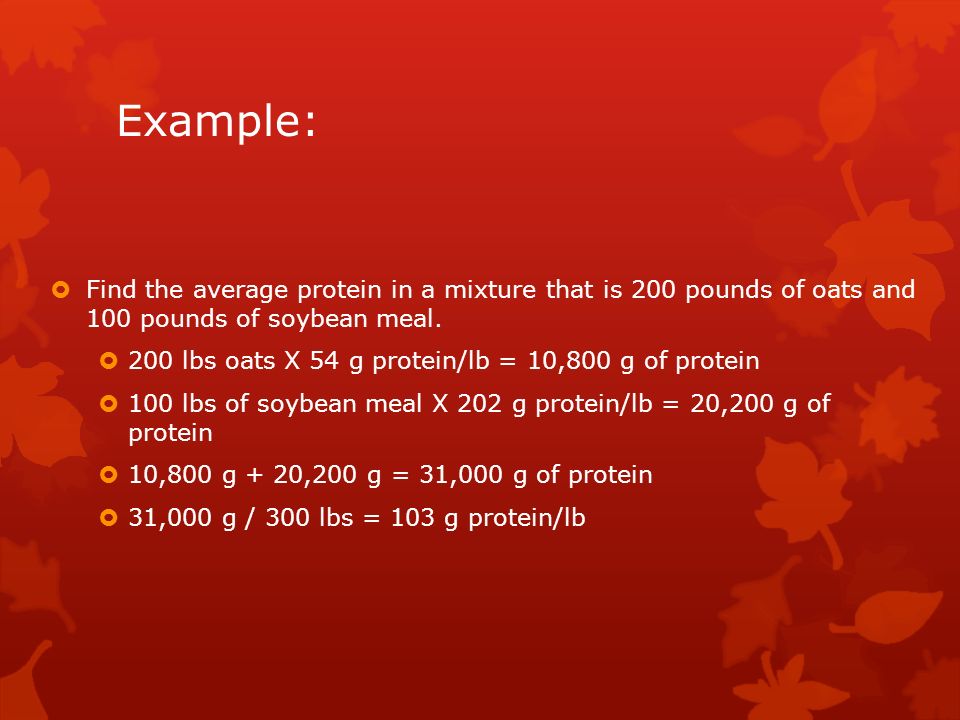 Example:

Find the average protein in a mixture that is 200 pounds of oats and 100 pounds of soybean meal.

200 lbs oats X 54 g protein/lb = 10,800 g of protein

100 lbs of soybean meal X 202 g protein/lb = 20,200 g of protein

10,800 g + 20,200 g = 31,000 g of protein

31,000 g / 300 lbs = 103 g protein/lb